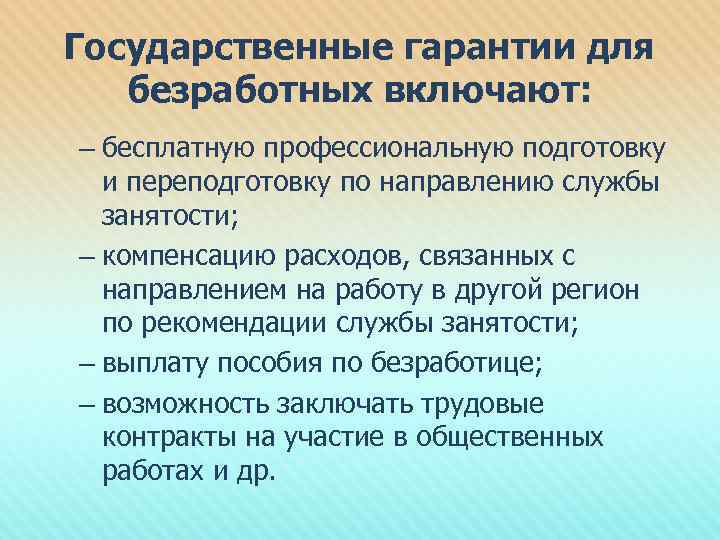 Государственные гарантии для безработных включают:

– бесплатную профессиональную подготовку и переподготовку по направлению службы занятости;

– компенсацию расходов, связанных с направлением на работу в другой регион по рекомендации службы занятости;

– выплату пособия по безработице;

– возможность заключать трудовые контракты на участие в общественных работах и др.